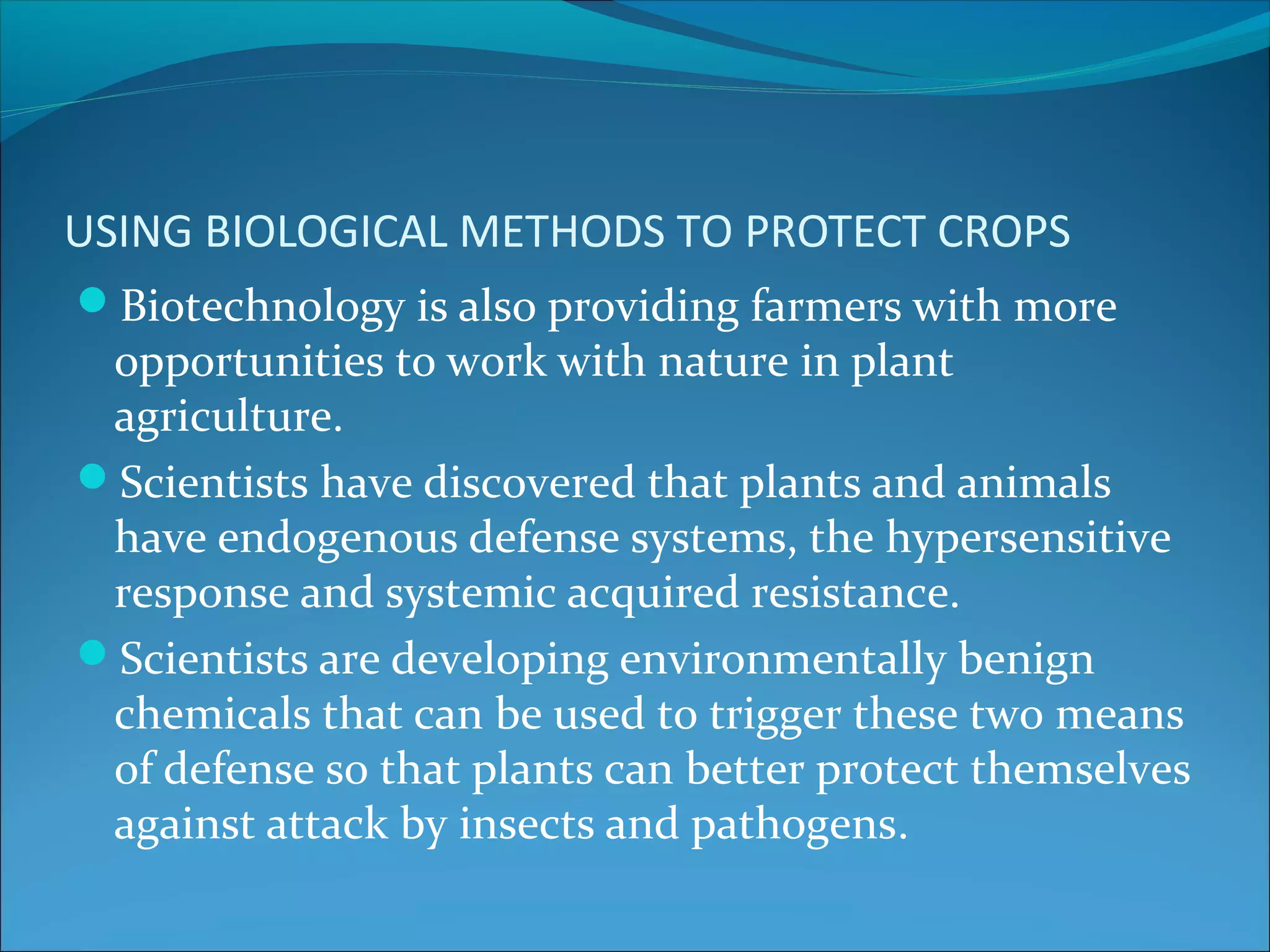 USING BIOLOGICAL METHODS TO PROTECT CROPS

- Biotechnology is also providing farmers with more opportunities to work with nature in plant agriculture.
- Scientists have discovered that plants and animals have endogenous defense systems, the hypersensitive response and systemic acquired resistance.
- Scientists are developing environmentally benign chemicals that can be used to trigger these two means of defense so that plants can better protect themselves against attack by insects and pathogens.